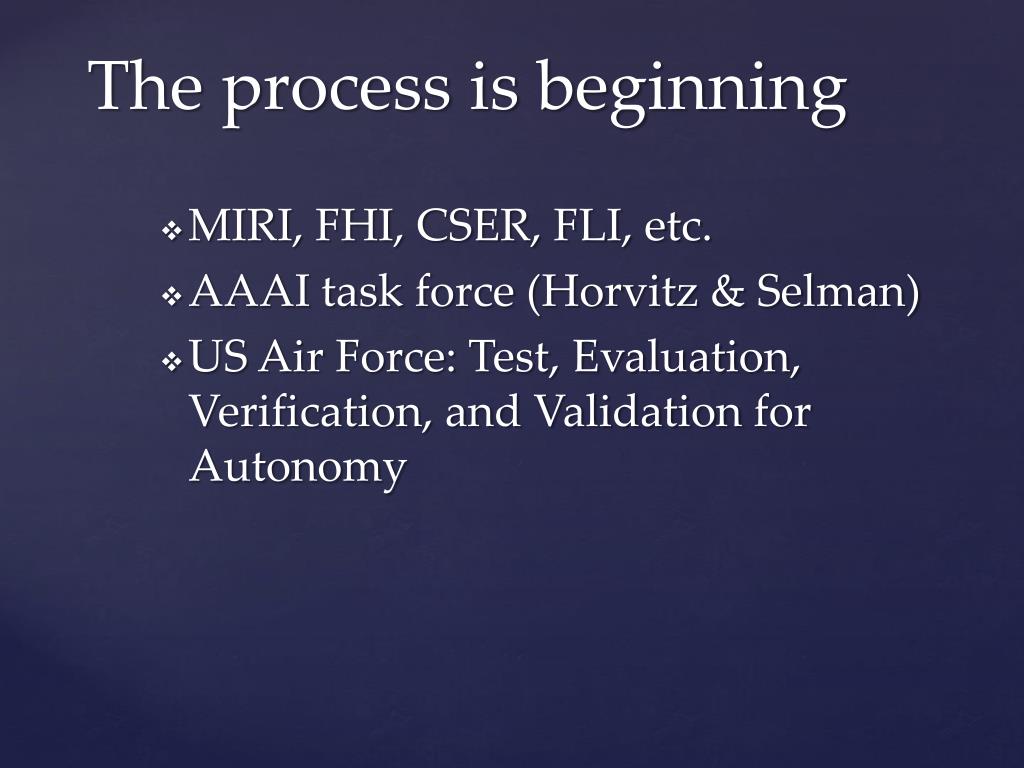 The process is beginning

❖ MIRI, FHI, CSER, FLI, etc.
❖ AAAI task force (Horvitz & Selman)
❖ US Air Force: Test, Evaluation, Verification, and Validation for Autonomy